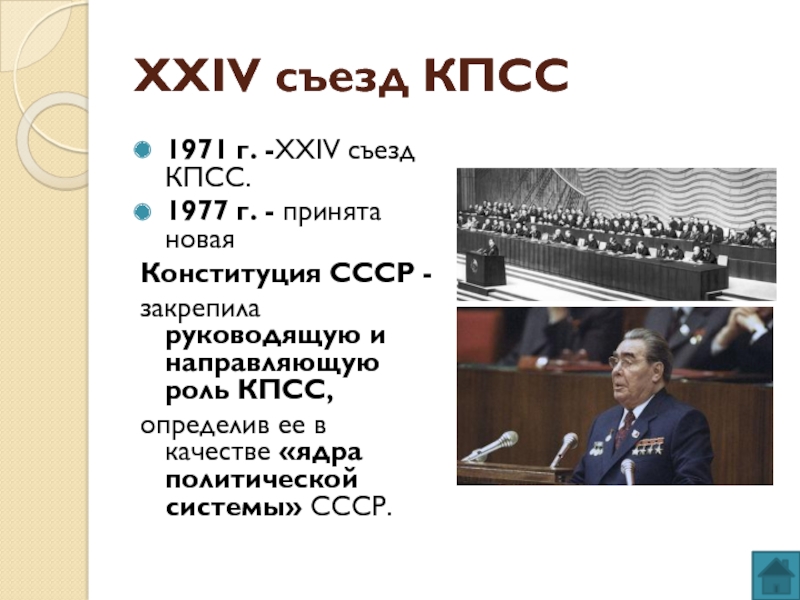 XXIV съезд КПСС

1971 г. -XXIV съезд КПСС.

1977 г. - принята новая

Конституция СССР - закрепила руководящую и направляющую роль КПСС, определив ее в качестве «ядра политической системы» СССР.